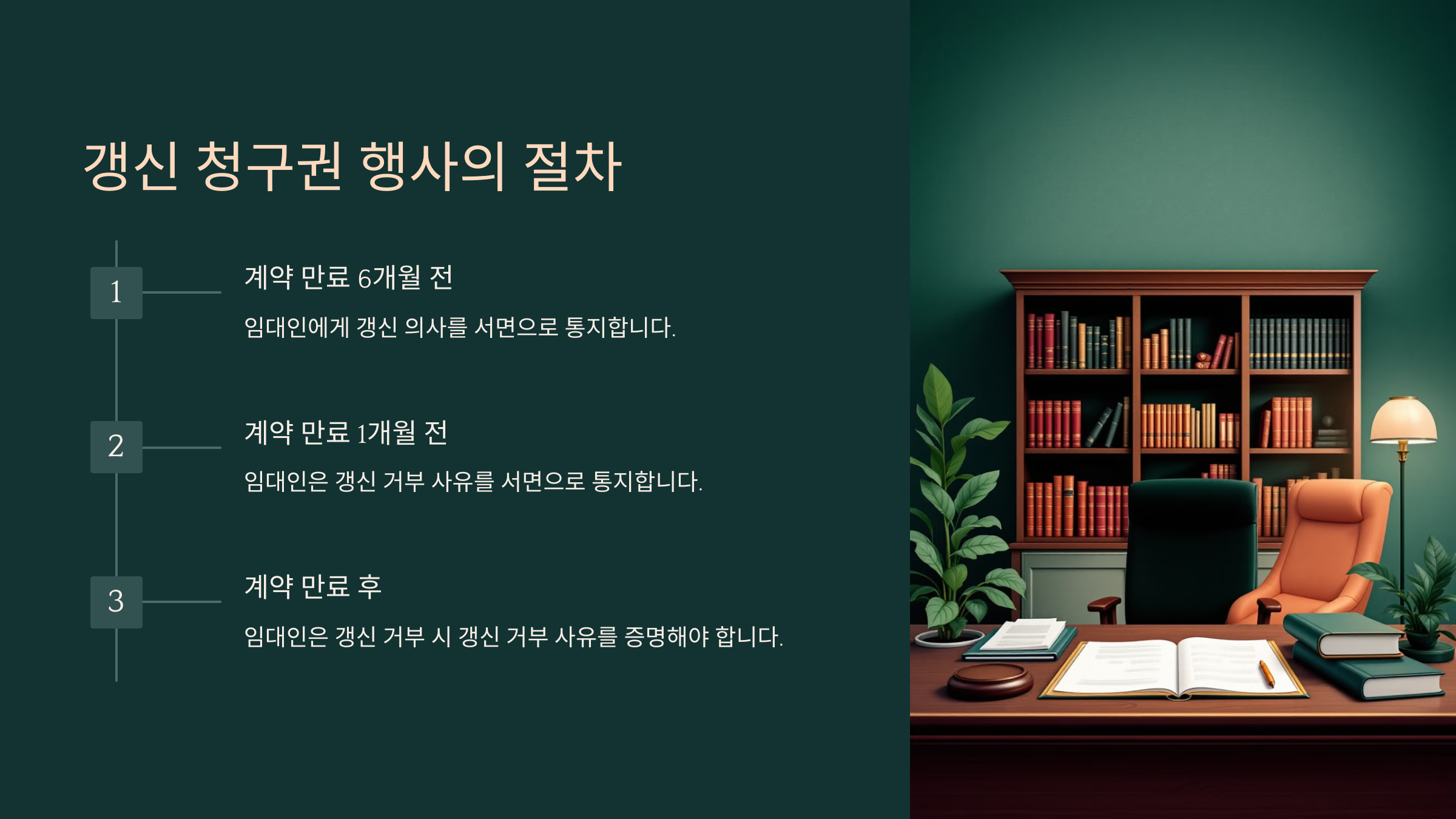 갱신 청구권 행사의 절차

1

계약 만료 6개월 전

임대인에게 갱신 의사를 서면으로 통지합니다.

2

계약 만료 1개월 전

임대인은 갱신 거부 사유를 서면으로 통지합니다.

3

계약 만료 후

임대인은 갱신 거부 시 갱신 거부 사유를 증명해야 합니다.